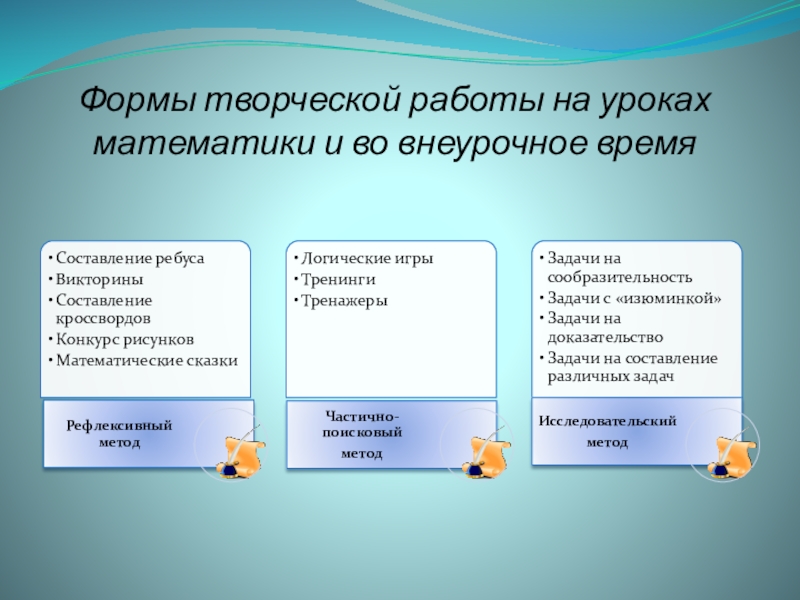 Формы творческой работы на уроках математики и во внеурочное время

• Составление ребуса
• Викторины
• Составление кроссвордов
• Конкурс рисунков
• Математические сказки

Рефлексивный метод

• Логические игры
• Тренинги
• Тренажеры

Частично-поисковый метод

• Задачи на сообразительность
• Задачи с «изюминкой»
• Задачи на доказательство
• Задачи на составление различных задач

Исследовательский метод